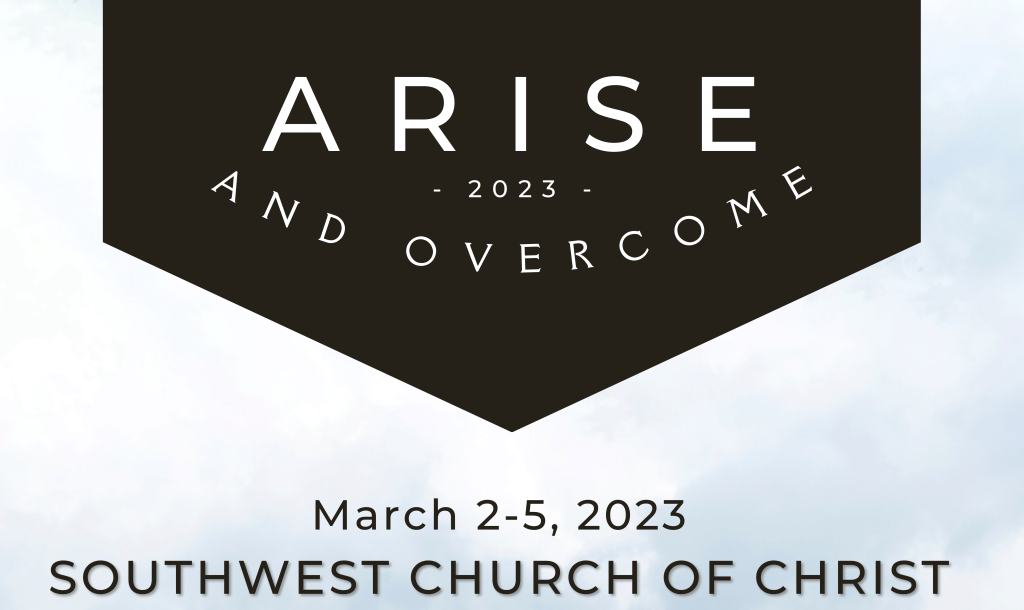 ARISE
- 2023 -
AND OVERCOME

March 2-5, 2023
SOUTHWEST CHURCH OF CHRIST